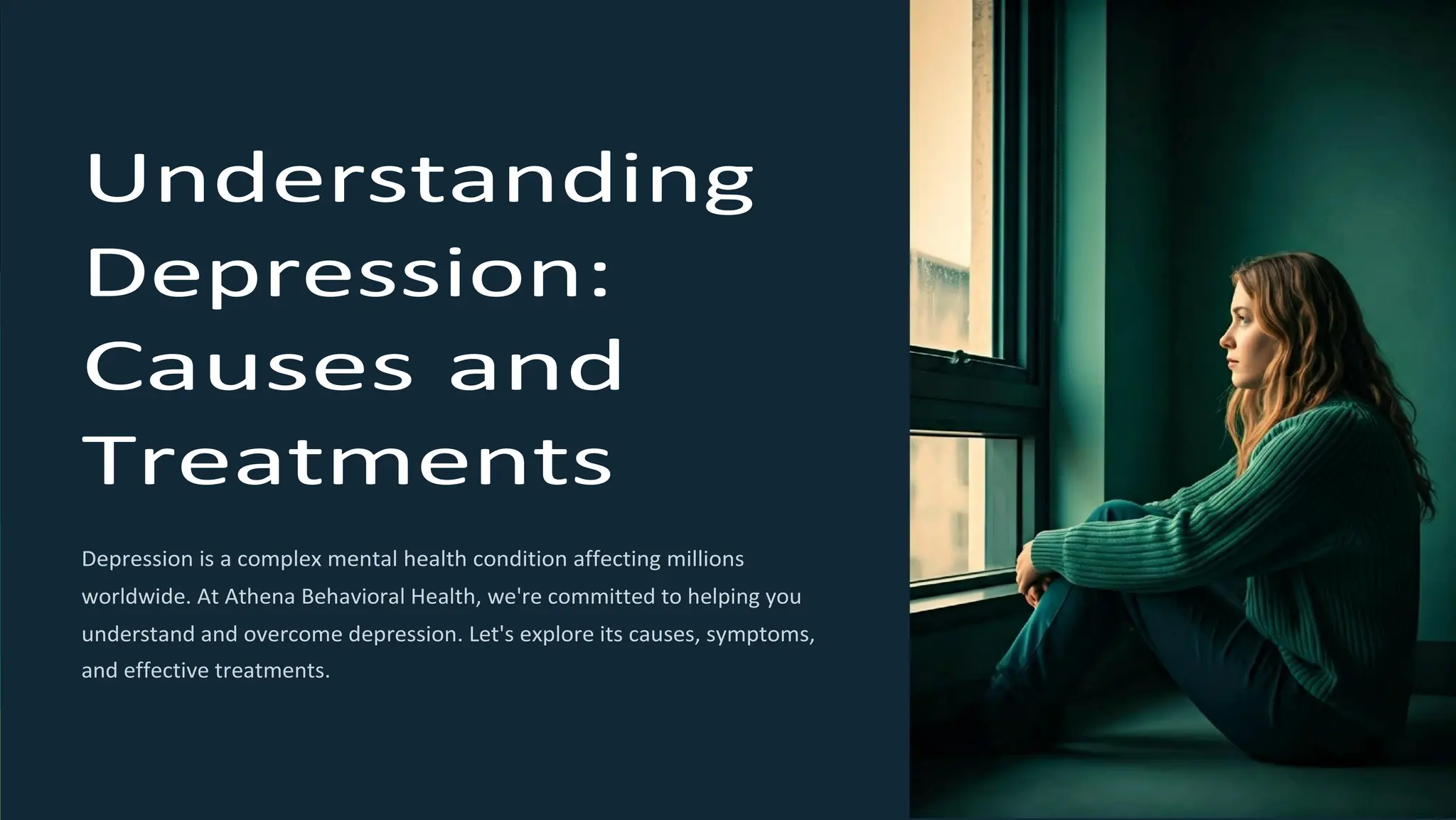 Understanding Depression: Causes and Treatments

Depression is a complex mental health condition affecting millions worldwide. At Athena Behavioral Health, we're committed to helping you understand and overcome depression. Let's explore its causes, symptoms, and effective treatments.